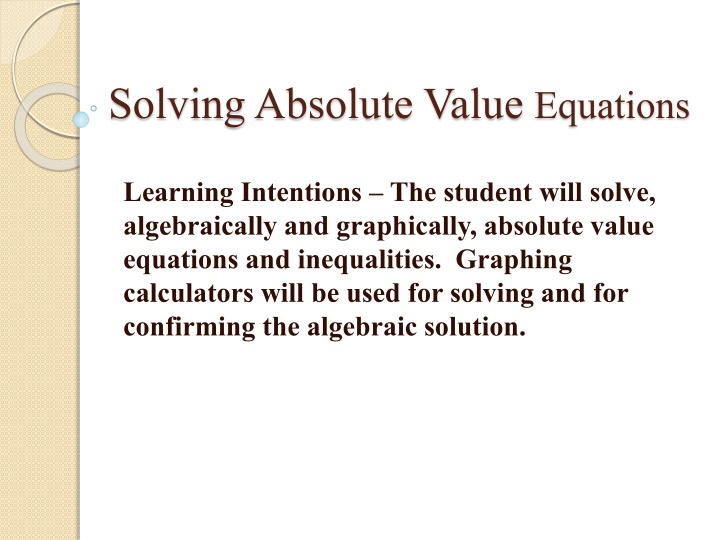 Solving Absolute Value Equations

Learning Intentions – The student will solve, algebraically and graphically, absolute value equations and inequalities. Graphing calculators will be used for solving and for confirming the algebraic solution.